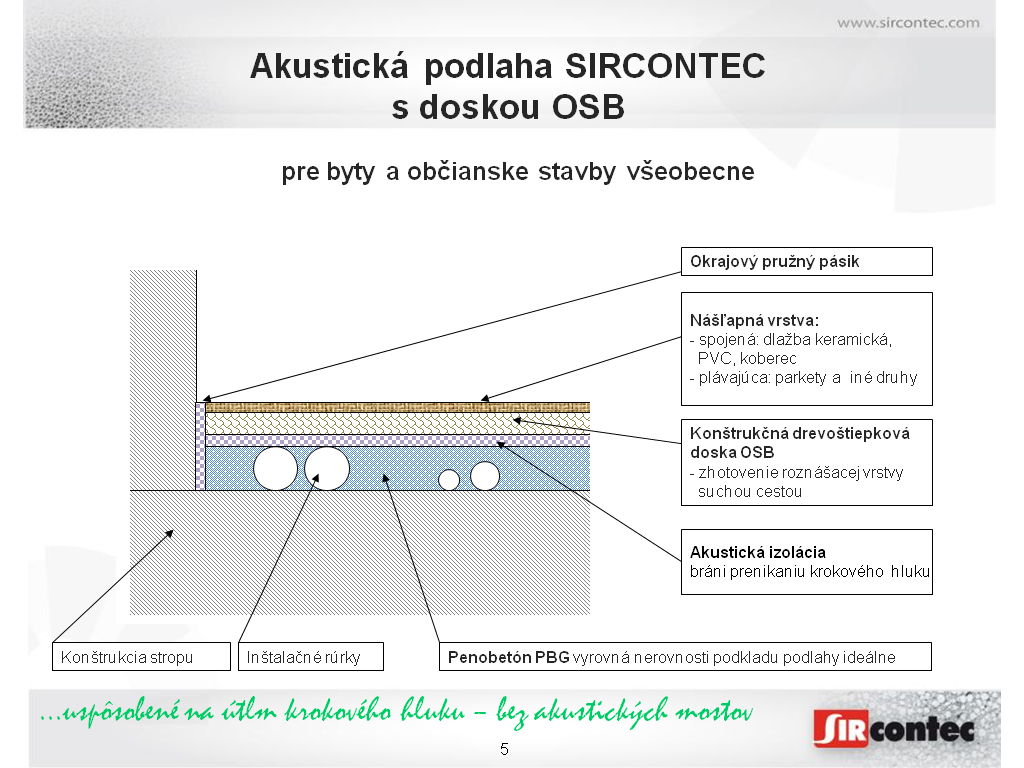 www.sircontec.com

Akustická podlaha SIRCONTEC s doskou OSB

pre byty a občianske stavby všeobecne

Okrajový pružný pásik

Nášľapná vrstva:
- spojená: dlažba keramická, PVC, koberec
- plávajúca: parkety a iné druhy

Konštrukčná drevoštiepková doska OSB
- zhotovenie roznášacej vrstvy suchou cestou

Akustická izolácia
bráni prenikaniu krokového hluku

Konštrukcia stropu

Inštalačné rúrky

Penobetón PBG vyrovná nerovnosti podkladu podlahy ideálne

...uspôsobené na útlm krokového hluku – bez akustických mostov

SIRcontec

5